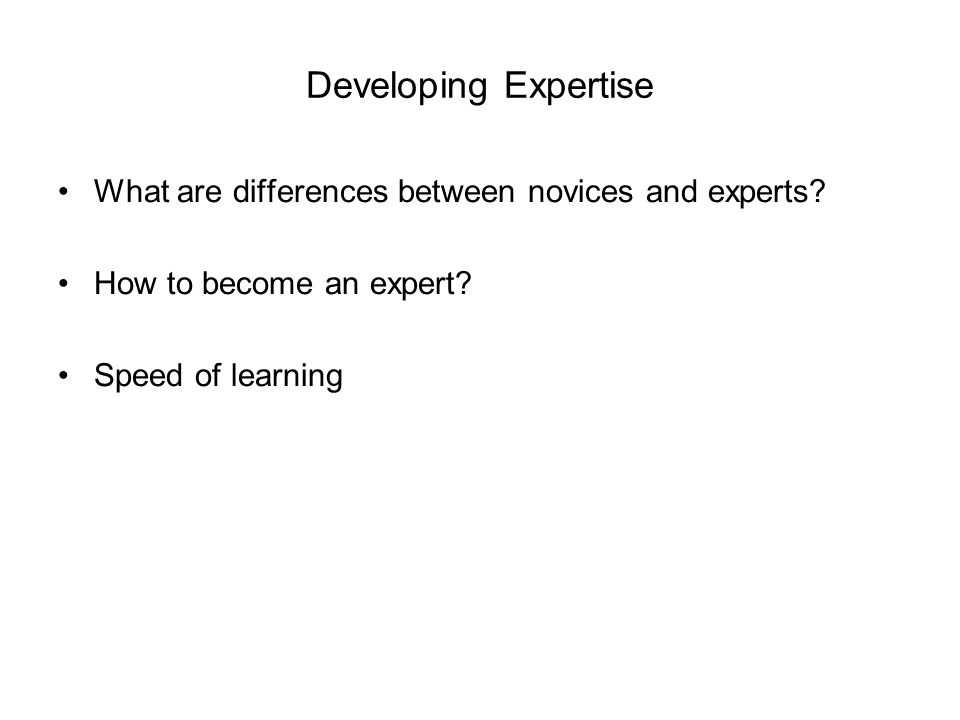 Developing Expertise

• What are differences between novices and experts?

• How to become an expert?

• Speed of learning